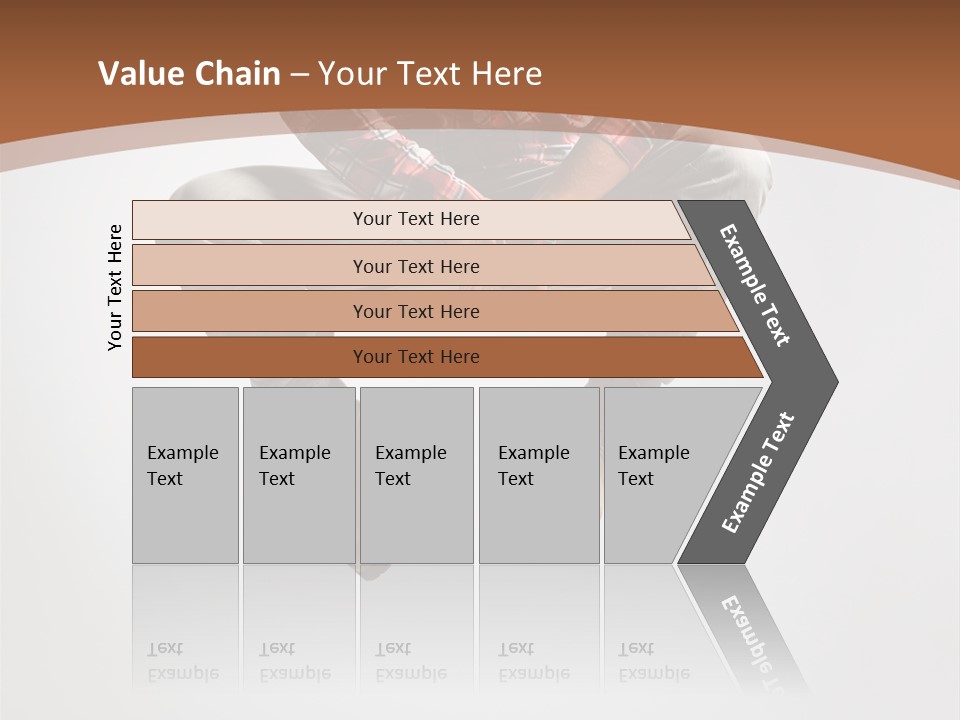 Value Chain – Your Text Here

Your Text Here

Your Text Here

Your Text Here

Your Text Here

Your Text Here

Example Text

Example Text

Example Text

Example Text

Example Text

Example Text

Example Text